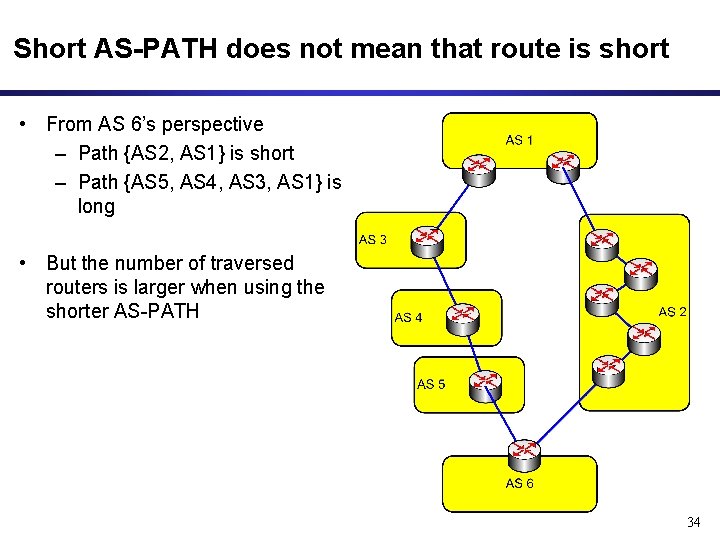 Short AS-PATH does not mean that route is short

• From AS 6's perspective
– Path {AS2, AS1} is short
– Path {AS5, AS4, AS3, AS1} is long

• But the number of traversed routers is larger when using the shorter AS-PATH

AS 1
AS 3
AS 4
AS 5
AS 2
AS 6

34